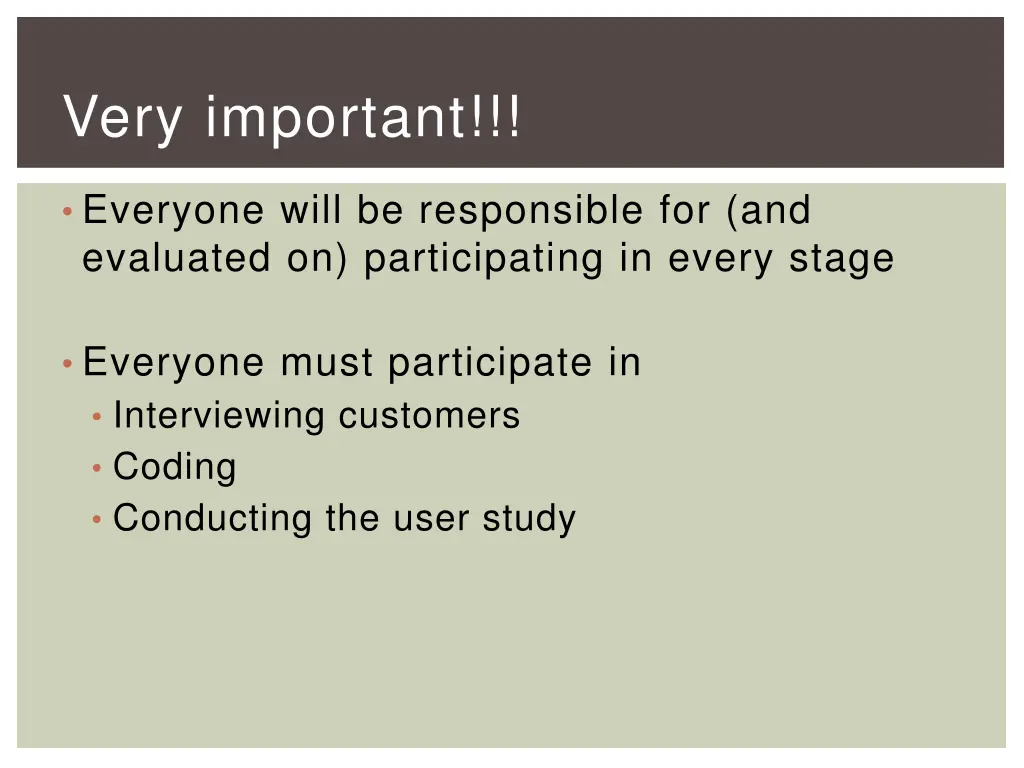 Very important!!!

• Everyone will be responsible for (and evaluated on) participating in every stage

• Everyone must participate in
  • Interviewing customers
  • Coding
  • Conducting the user study